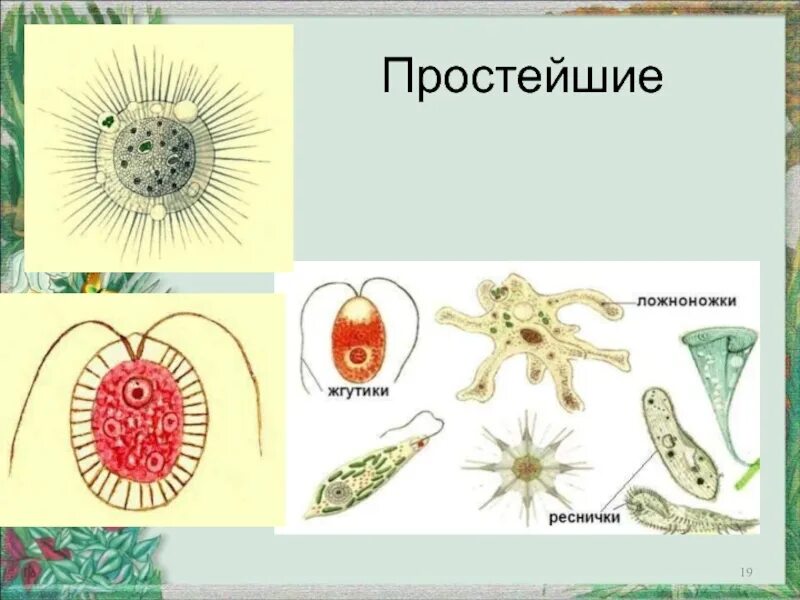 Простейшие

ложноножки

жгутики

реснички

19